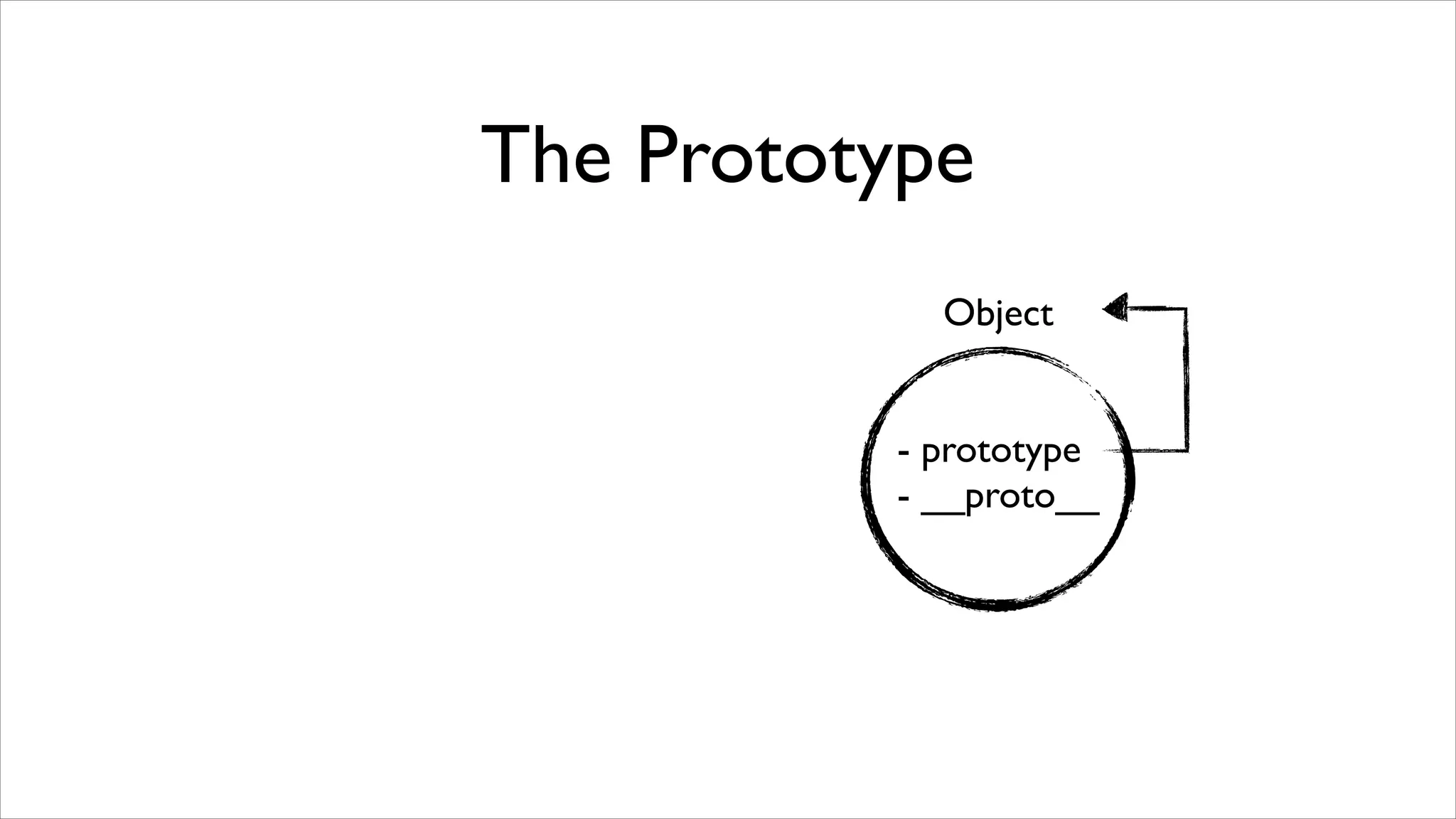 The Prototype

Object

- prototype
- __proto__